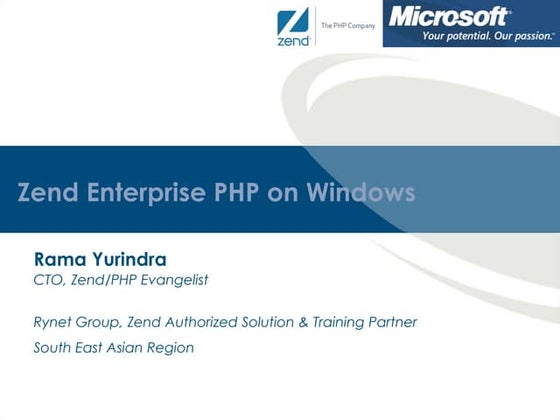 zend
The PHP Company

Microsoft
Your potential. Our passion.

Zend Enterprise PHP on Windows

Rama Yurindra
CTO, Zend/PHP Evangelist

Rynet Group, Zend Authorized Solution & Training Partner
South East Asian Region